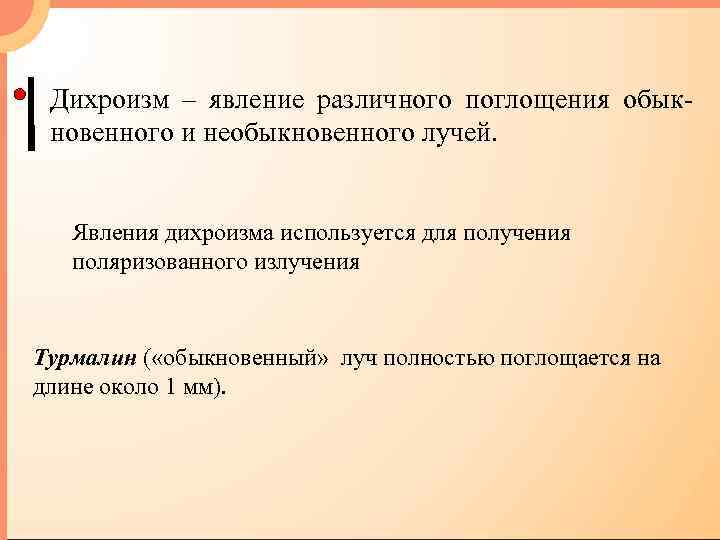 Дихроизм – явление различного поглощения обыкновенного и необыкновенного лучей.

Явления дихроизма используется для получения поляризованного излучения

Турмалин («обыкновенный» луч полностью поглощается на длине около 1 мм).